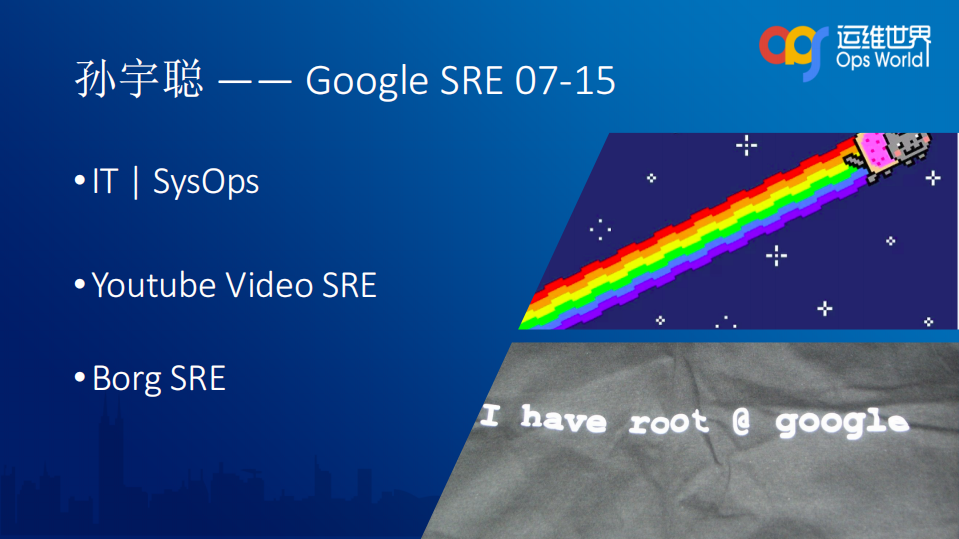 运维世界
Ops World

孙宇聪 —— Google SRE 07-15

• IT | SysOps

• Youtube Video SRE

• Borg SRE

I have root @ google